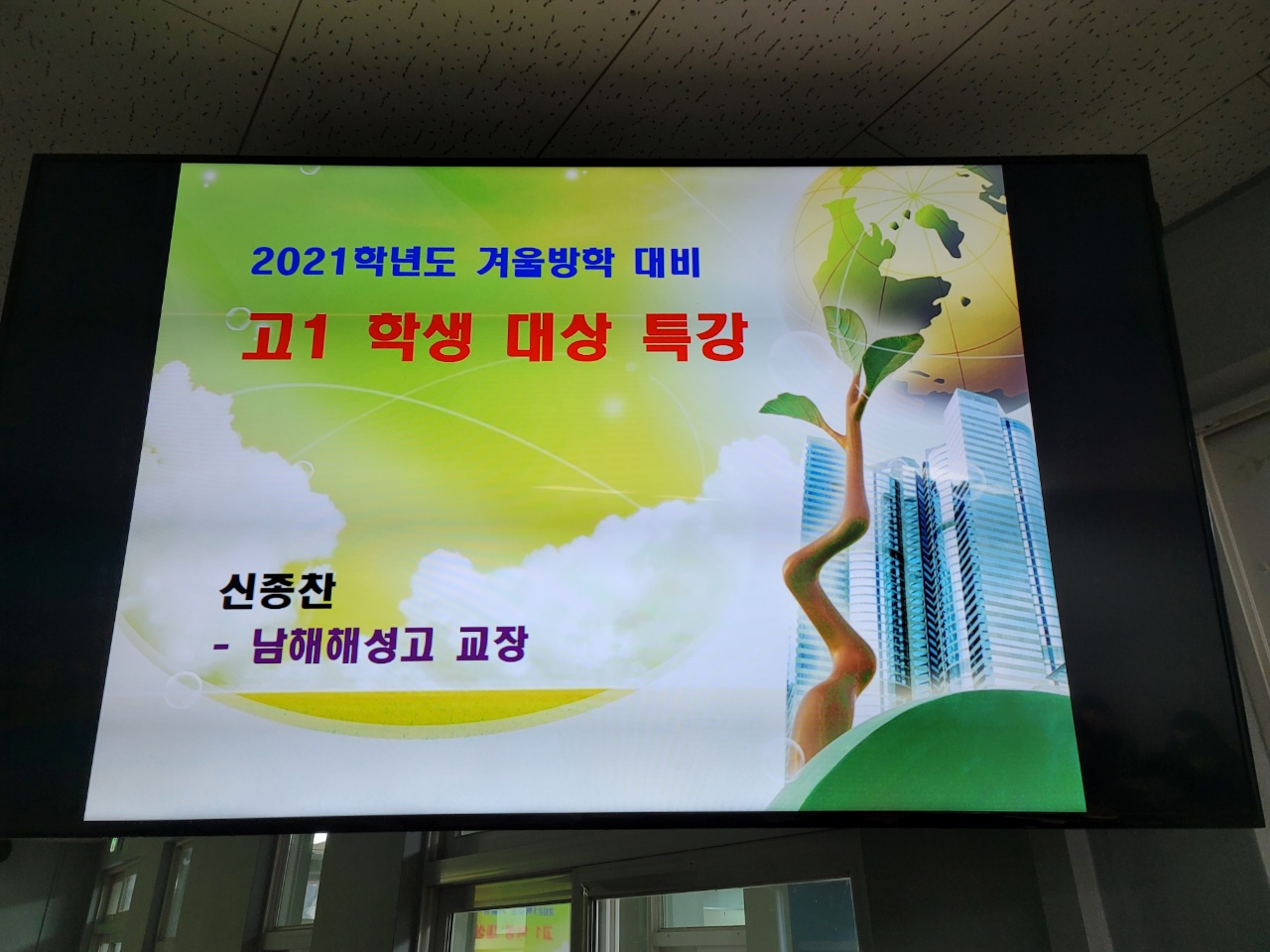 2021학년도 겨울방학 대비

고1 학생 대상 특강

신종찬
- 남해해성고 교장